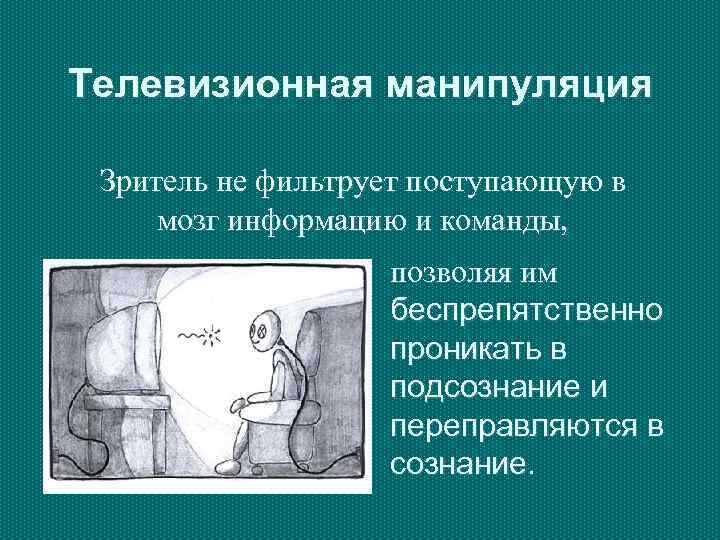 Телевизионная манипуляция

Зритель не фильтрует поступающую в мозг информацию и команды,

позволяя им беспрепятственно проникать в подсознание и переправляются в сознание.